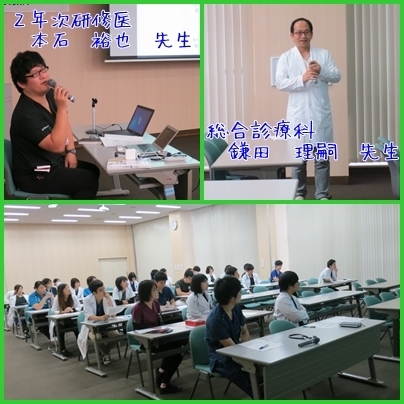 2年次研修医
本石　裕也　先生

総合診療科
鎌田　理嗣　先生